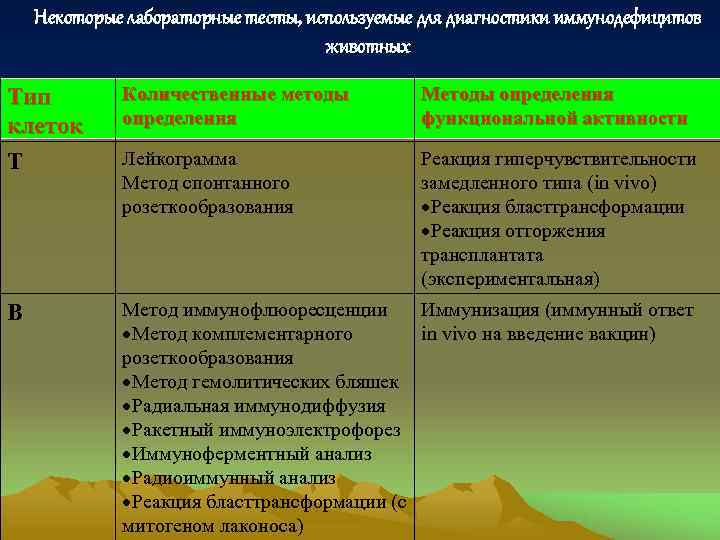 Некоторые лабораторные тесты, используемые для диагностики иммунодефицитов животных

| Тип клеток | Количественные методы определения | Методы определения функциональной активности |
|---|---|---|
| Т | Лейкограмма Метод спонтанного розеткообразования | Реакция гиперчувствительности замедленного типа (in vivo) •Реакция бласттрансформации •Реакция отторжения трансплантата (экспериментальная) |
| В | Метод иммунофлюоресценции •Метод комплементарного розеткообразования •Метод гемолитических бляшек •Радиальная иммунодиффузия •Ракетный иммуноэлектрофорез •Иммуноферментный анализ •Радиоиммунный анализ •Реакция бласттрансформации (с митогеном лаконоса) | Иммунизация (иммунный ответ in vivo на введение вакцин) |